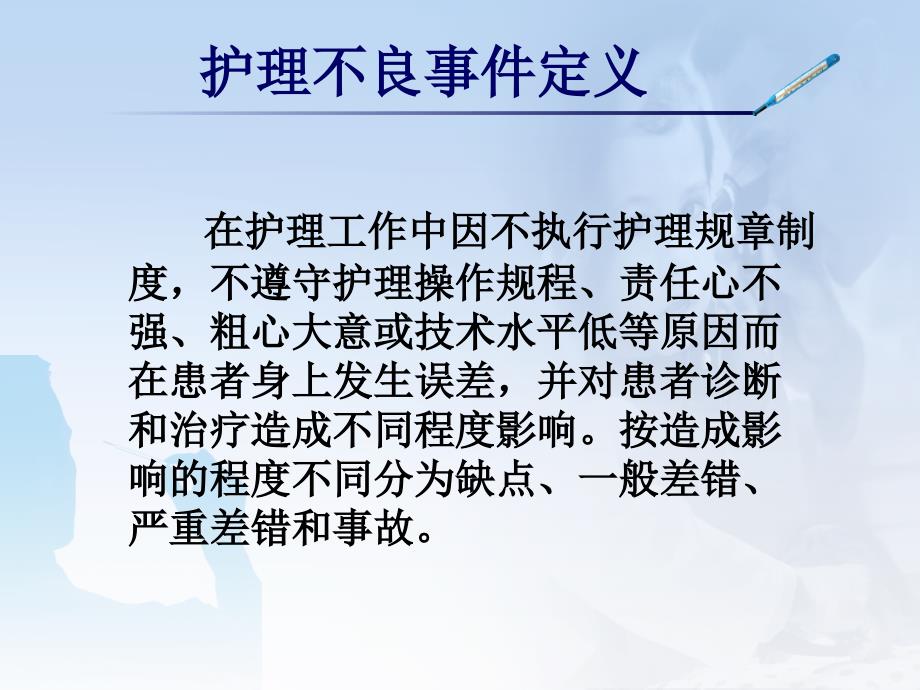 护理不良事件定义

在护理工作中因不执行护理规章制度，不遵守护理操作规程、责任心不强、粗心大意或技术水平低等原因而在患者身上发生误差，并对患者诊断和治疗造成不同程度影响。按造成影响的程度不同分为缺点、一般差错、严重差错和事故。